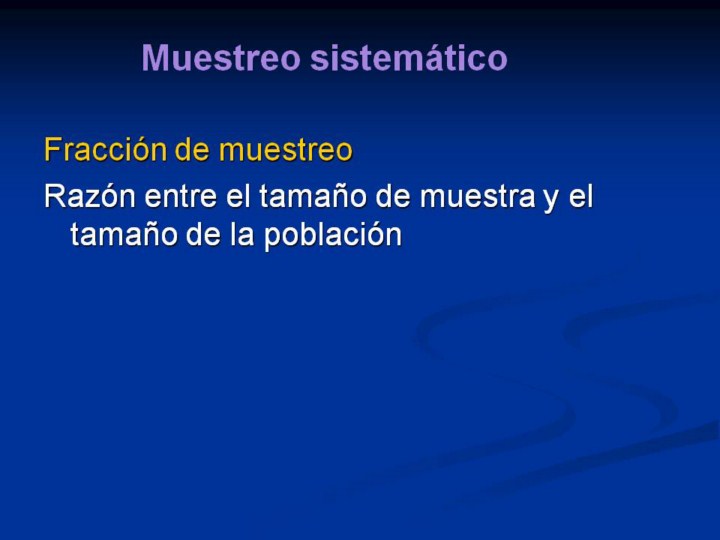 Muestreo sistemático

Fracción de muestreo

Razón entre el tamaño de muestra y el tamaño de la población